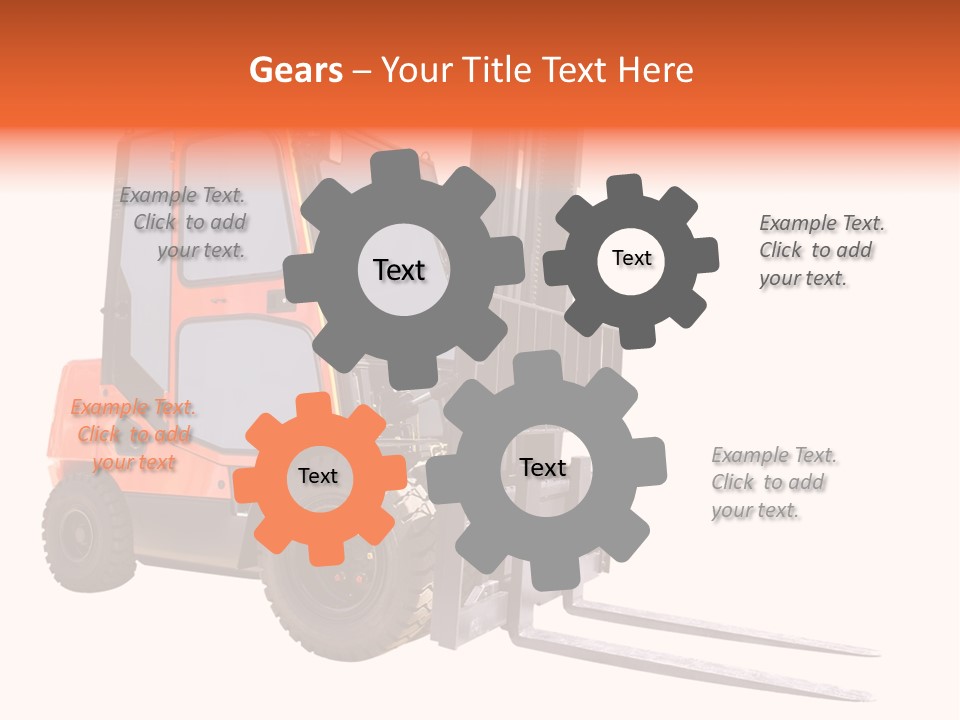 Gears – Your Title Text Here

Example Text. Click to add your text.

Text

Text

Example Text. Click to add your text.

Example Text. Click to add your text

Text

Text

Example Text. Click to add your text.